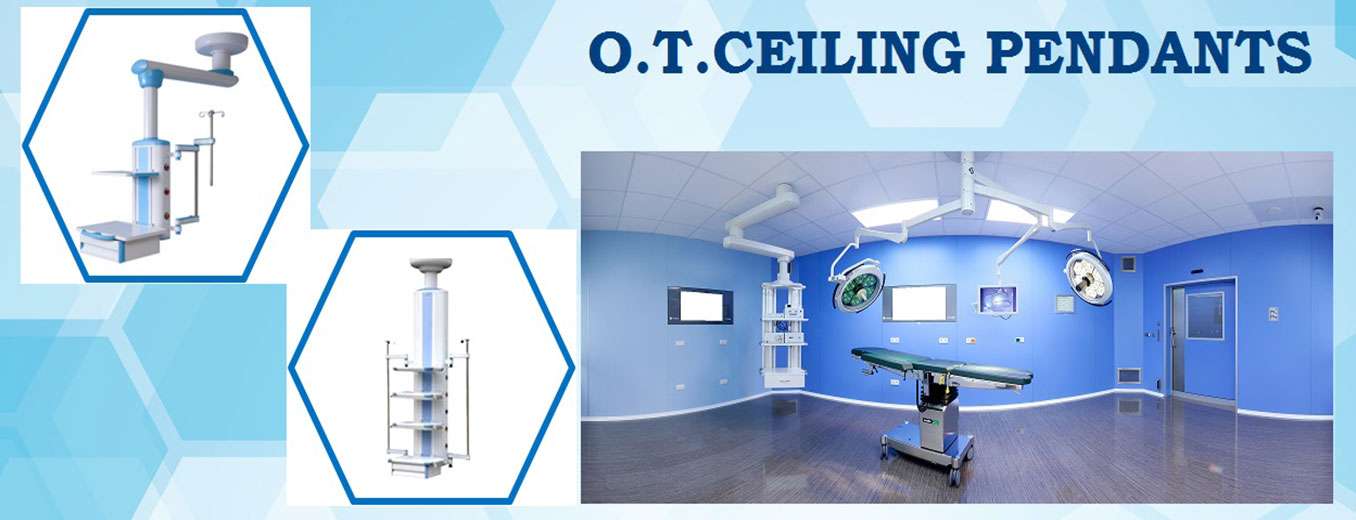 O.T.CEILING PENDANTS